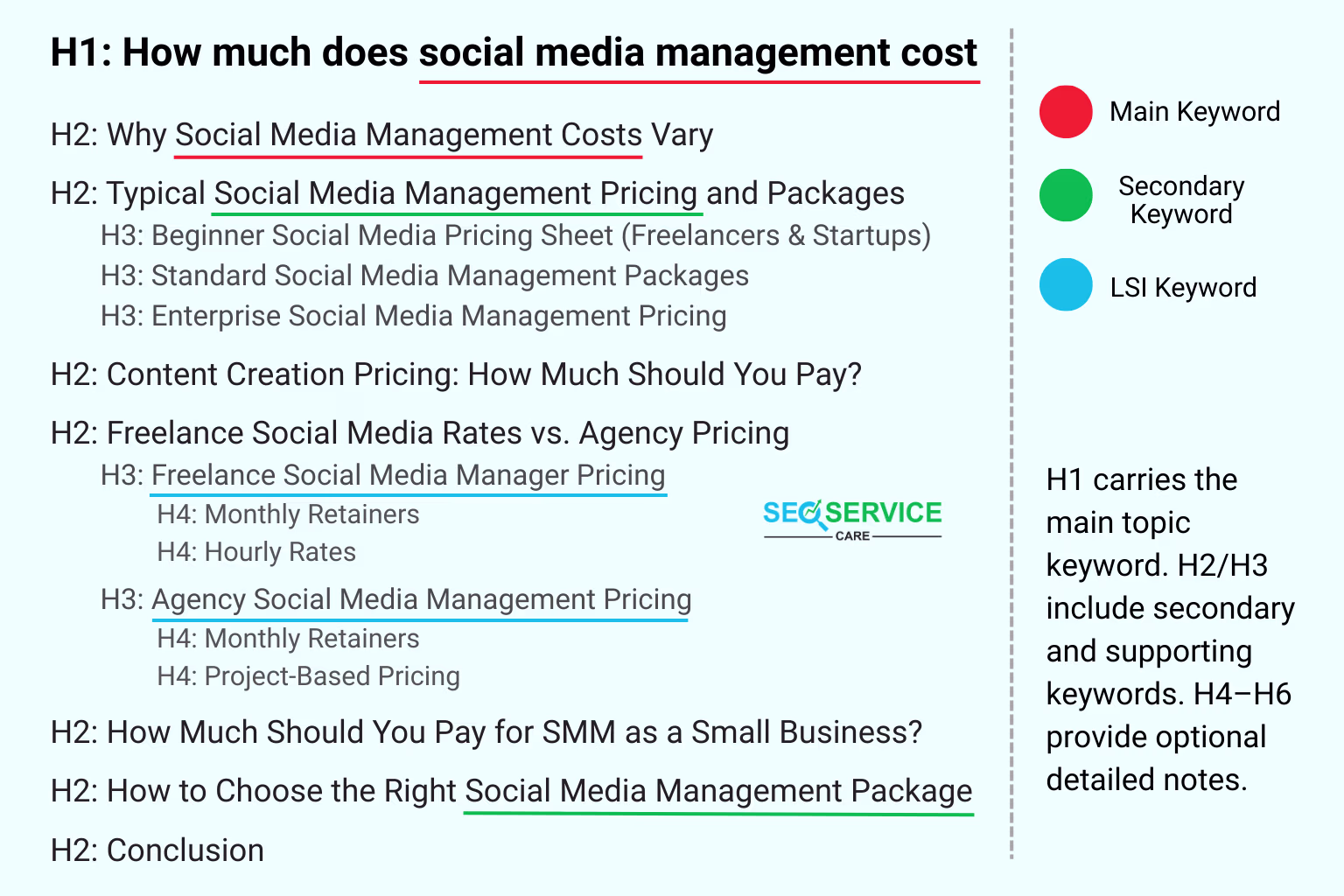 H1: How much does social media management cost

H2: Why Social Media Management Costs Vary

H2: Typical Social Media Management Pricing and Packages
H3: Beginner Social Media Pricing Sheet (Freelancers & Startups)
H3: Standard Social Media Management Packages
H3: Enterprise Social Media Management Pricing

H2: Content Creation Pricing: How Much Should You Pay?

H2: Freelance Social Media Rates vs. Agency Pricing
H3: Freelance Social Media Manager Pricing
H4: Monthly Retainers
H4: Hourly Rates

SEO SERVICE CARE

H3: Agency Social Media Management Pricing
H4: Monthly Retainers
H4: Project-Based Pricing

H2: How Much Should You Pay for SMM as a Small Business?

H2: How to Choose the Right Social Media Management Package

H2: Conclusion

Main Keyword

Secondary Keyword

LSI Keyword

H1 carries the main topic keyword. H2/H3 include secondary and supporting keywords. H4–H6 provide optional detailed notes.